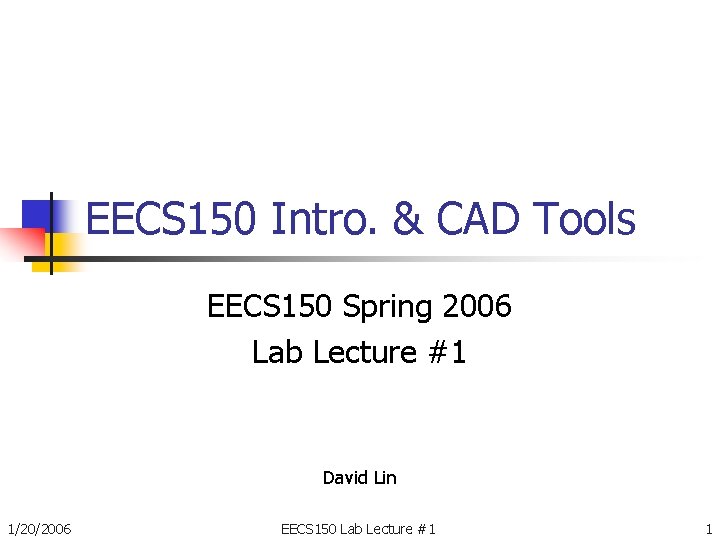 EECS150 Intro. & CAD Tools

EECS150 Spring 2006
Lab Lecture #1

David Lin

1/20/2006

EECS150 Lab Lecture #1

1